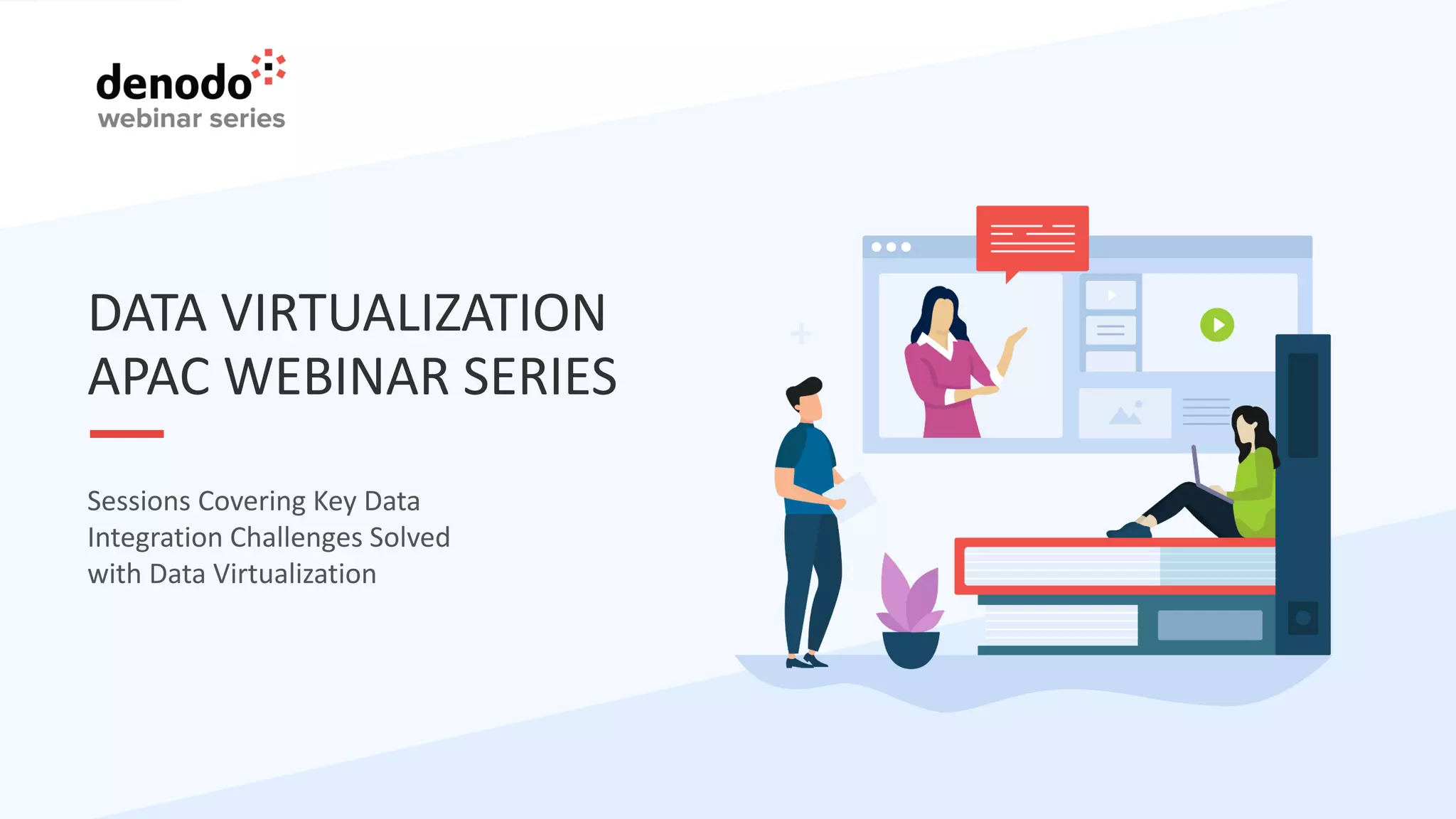 denodo
webinar series

DATA VIRTUALIZATION
APAC WEBINAR SERIES

Sessions Covering Key Data Integration Challenges Solved with Data Virtualization